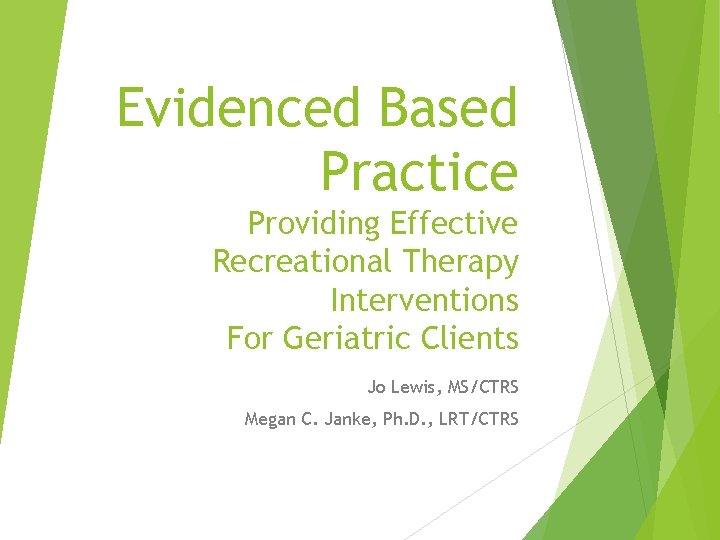 Evidenced Based Practice

Providing Effective Recreational Therapy Interventions For Geriatric Clients

Jo Lewis, MS/CTRS

Megan C. Janke, Ph.D., LRT/CTRS